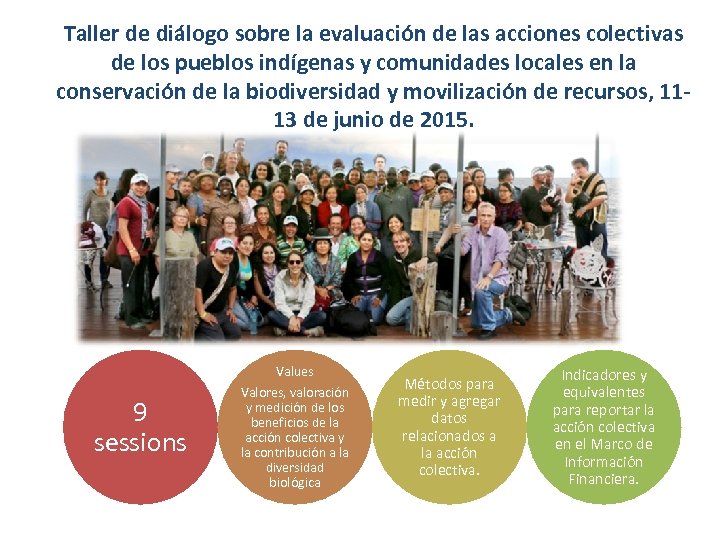 Taller de diálogo sobre la evaluación de las acciones colectivas de los pueblos indígenas y comunidades locales en la conservación de la biodiversidad y movilización de recursos, 11-13 de junio de 2015.

9 sessions

Values
Valores, valoración y medición de los beneficios de la acción colectiva y la contribución a la diversidad biológica

Métodos para medir y agregar datos relacionados a la acción colectiva.

Indicadores y equivalentes para reportar la acción colectiva en el Marco de Información Financiera.